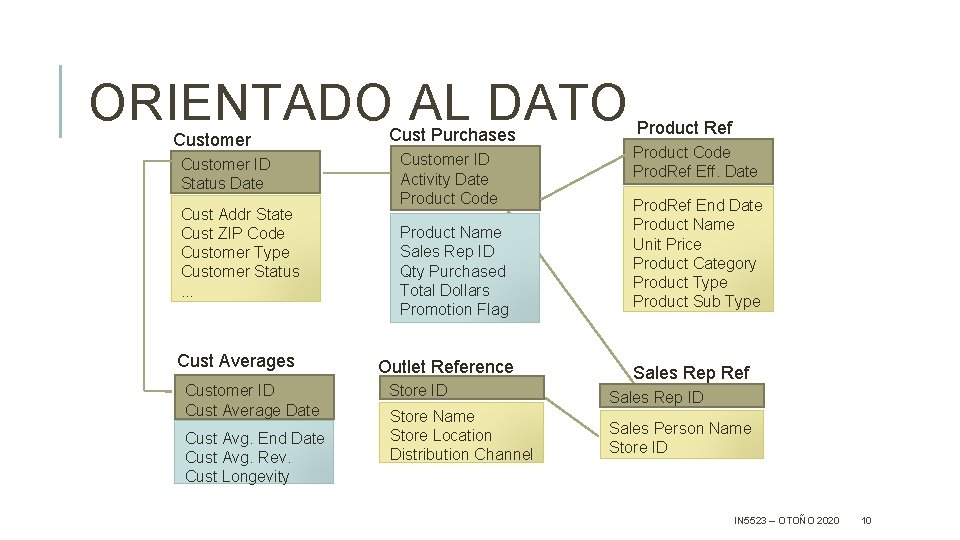 ORIENTADO AL DATO

Customer
Customer ID
Status Date
Cust Addr State
Cust ZIP Code
Customer Type
Customer Status
...

Cust Purchases
Customer ID
Activity Date
Product Code
Product Name
Sales Rep ID
Qty Purchased
Total Dollars
Promotion Flag

Product Ref
Product Code
ProdRef Eff. Date
ProdRef End Date
Product Name
Unit Price
Product Category
Product Type
Product Sub Type

Cust Averages
Customer ID
Cust Average Date
Cust Avg. End Date
Cust Avg. Rev.
Cust Longevity

Outlet Reference
Store ID
Store Name
Store Location
Distribution Channel

Sales Rep Ref
Sales Rep ID
Sales Person Name
Store ID

IN5523 – OTOÑO 2020 10